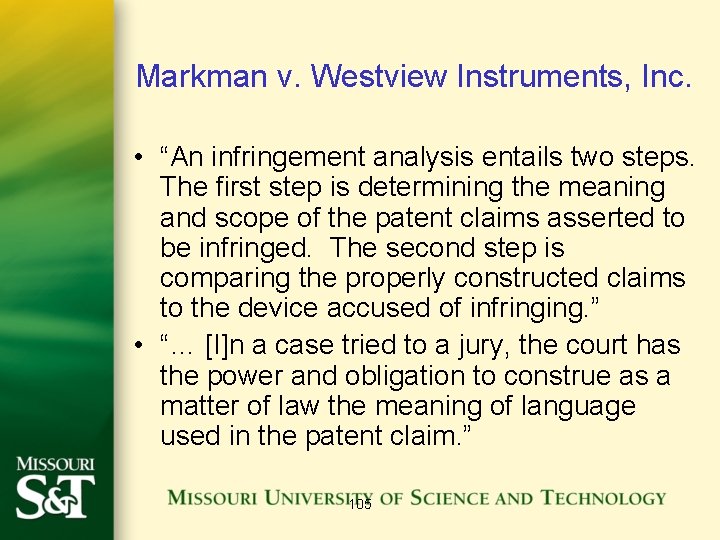 Markman v. Westview Instruments, Inc.

• “An infringement analysis entails two steps. The first step is determining the meaning and scope of the patent claims asserted to be infringed. The second step is comparing the properly constructed claims to the device accused of infringing.”

• “… [I]n a case tried to a jury, the court has the power and obligation to construe as a matter of law the meaning of language used in the patent claim.”

MISSOURI S&T

MISSOURI UNIVERSITY OF SCIENCE AND TECHNOLOGY

105